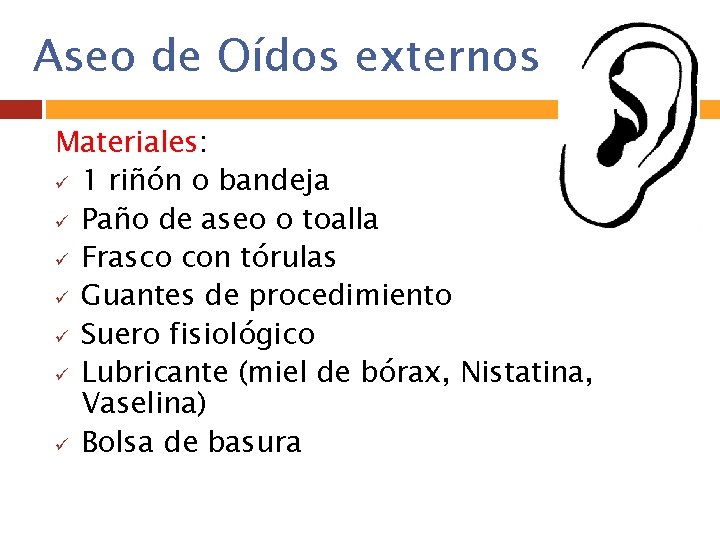 Aseo de Oídos externos

Materiales:

✓ 1 riñón o bandeja
✓ Paño de aseo o toalla
✓ Frasco con tórulas
✓ Guantes de procedimiento
✓ Suero fisiológico
✓ Lubricante (miel de bórax, Nistatina, Vaselina)
✓ Bolsa de basura